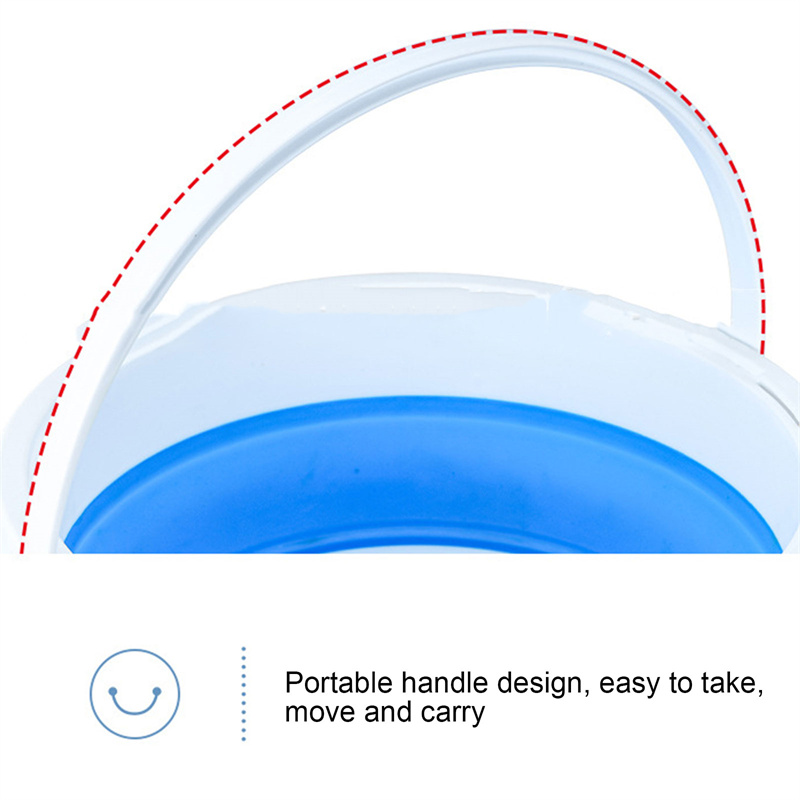 Portable handle design, easy to take, move and carry